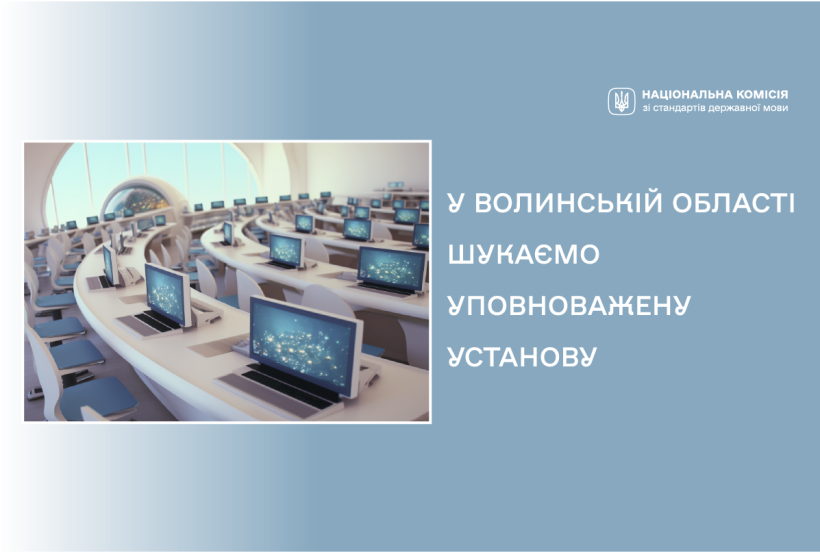 НАЦІОНАЛЬНА КОМІСІЯ
зі стандартів державної мови

У ВОЛИНСЬКІЙ ОБЛАСТІ ШУКАЄМО УПОВНОВАЖЕНУ УСТАНОВУ